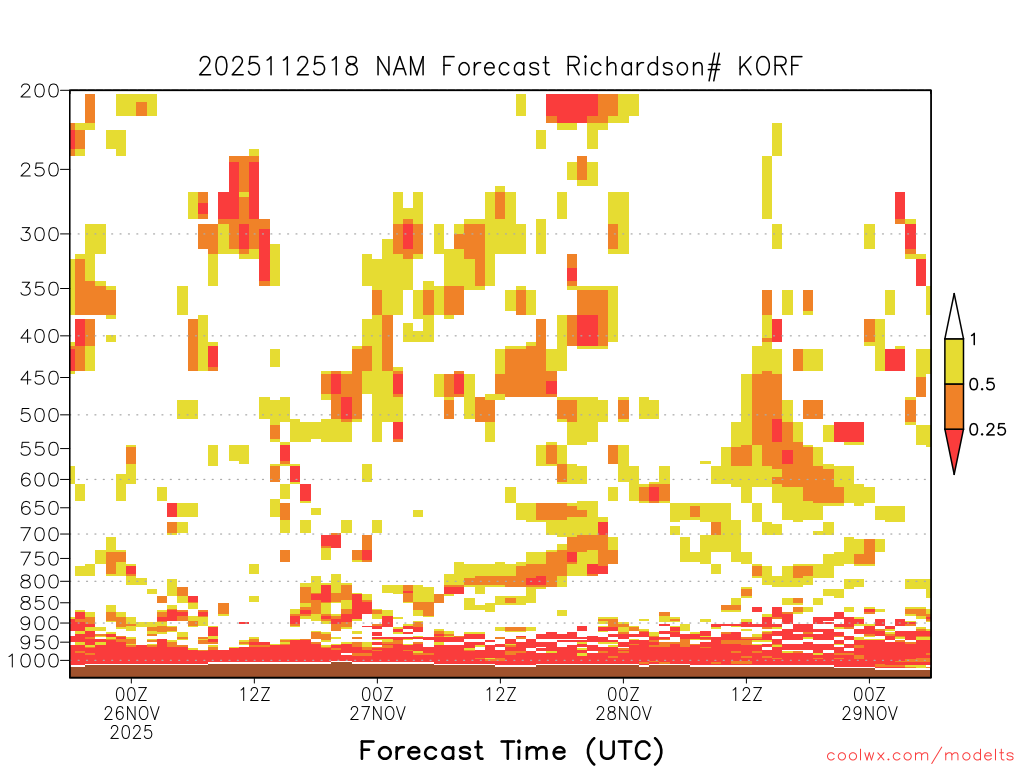 2025112518 NAM Forecast Richardson# KORF

200
250
300
350
400
450
500
550
600
650
700
750
800
850
900
950
1000

1
0.5
0.25

00Z
26NOV
2025

12Z

00Z
27NOV

12Z

00Z
28NOV

12Z

00Z
29NOV

Forecast Time (UTC)

coolwx.com/modelts